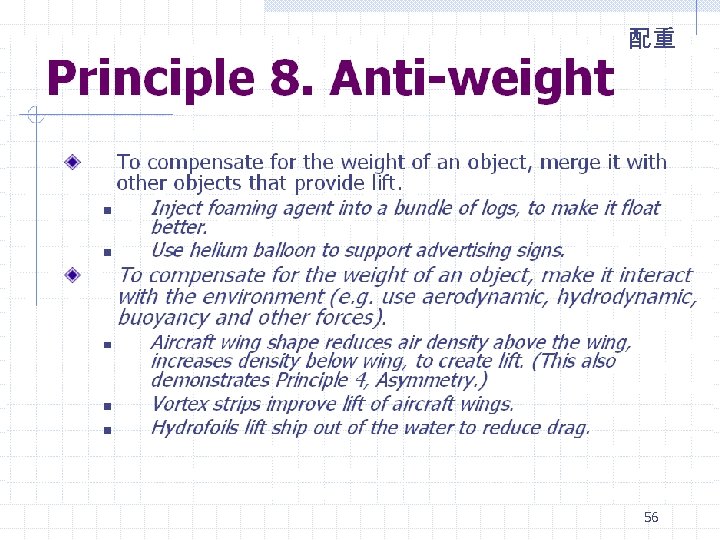 配重

Principle 8. Anti-weight

To compensate for the weight of an object, merge it with other objects that provide lift.

Inject foaming agent into a bundle of logs, to make it float better.

Use helium balloon to support advertising signs.

To compensate for the weight of an object, make it interact with the environment (e.g. use aerodynamic, hydrodynamic, buoyancy and other forces).

Aircraft wing shape reduces air density above the wing, increases density below wing, to create lift. (This also demonstrates Principle 4, Asymmetry.)

Vortex strips improve lift of aircraft wings.

Hydrofoils lift ship out of the water to reduce drag.

56